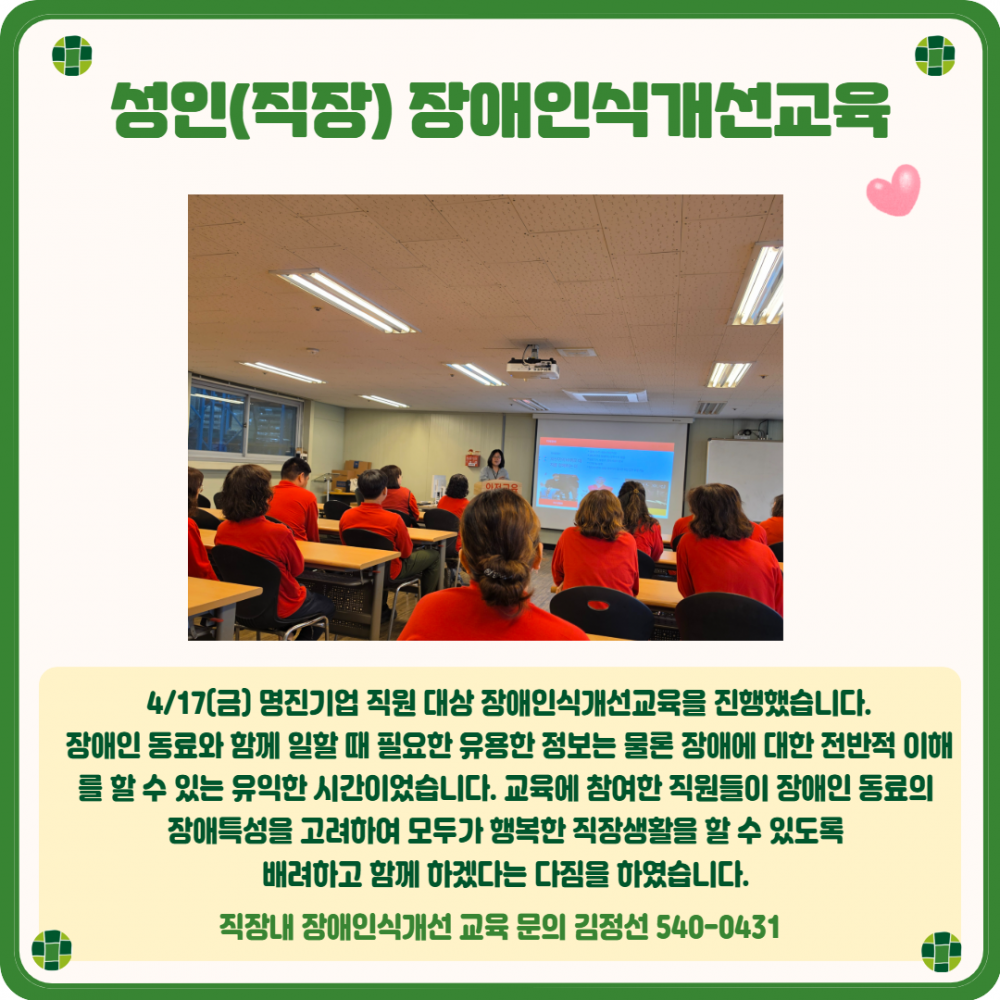 성인(직장) 장애인식개선교육

4/17(금) 명진기업 직원 대상 장애인식개선교육을 진행했습니다. 장애인 동료와 함께 일할 때 필요한 유용한 정보는 물론 장애에 대한 전반적 이해를 할 수 있는 유익한 시간이었습니다. 교육에 참여한 직원들이 장애인 동료의 장애특성을 고려하여 모두가 행복한 직장생활을 할 수 있도록 배려하고 함께 하겠다는 다짐을 하였습니다.

직장내 장애인식개선 교육 문의 김정선 540-0431